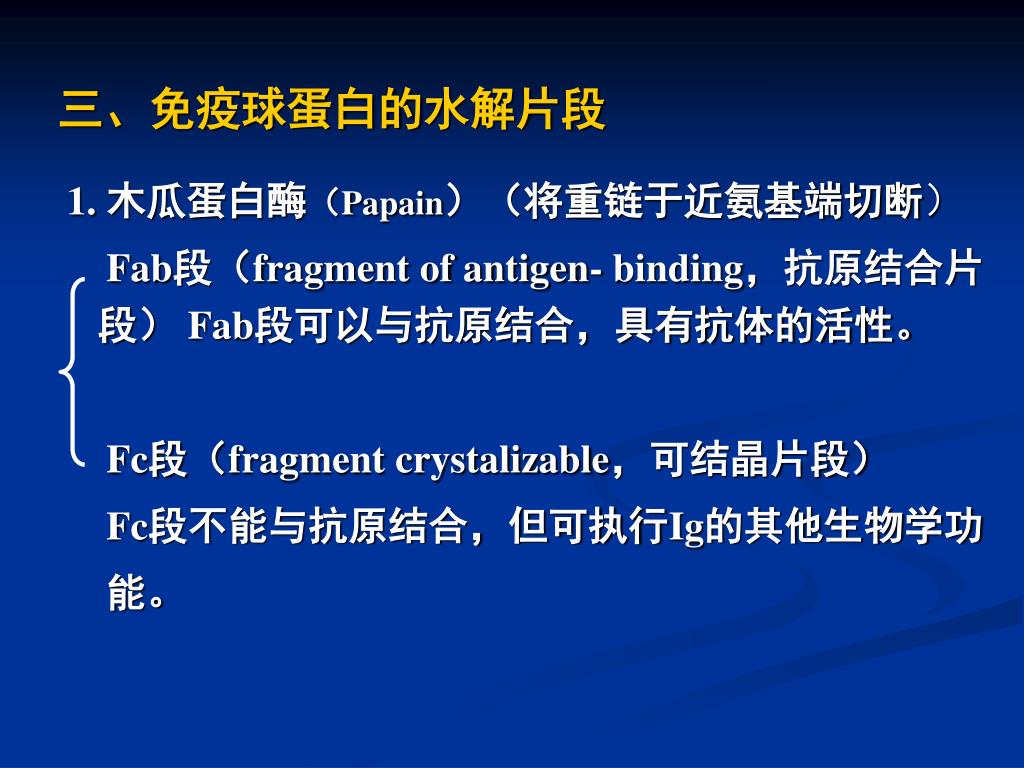 三、免疫球蛋白的水解片段

1. 木瓜蛋白酶（Papain）（将重链于近氨基端切断）

Fab段（fragment of antigen- binding，抗原结合片段） Fab段可以与抗原结合，具有抗体的活性。

Fc段（fragment crystalizable，可结晶片段）

Fc段不能与抗原结合，但可执行Ig的其他生物学功能。